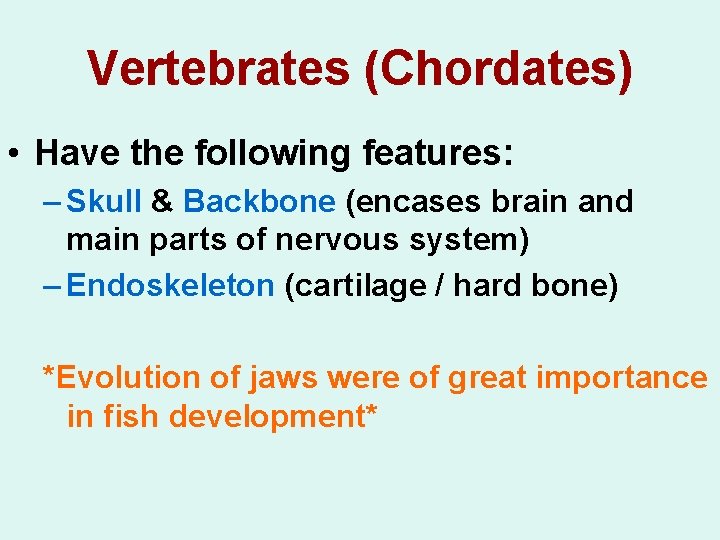 Vertebrates (Chordates)

• Have the following features:

– Skull & Backbone (encases brain and main parts of nervous system)

– Endoskeleton (cartilage / hard bone)

*Evolution of jaws were of great importance in fish development*